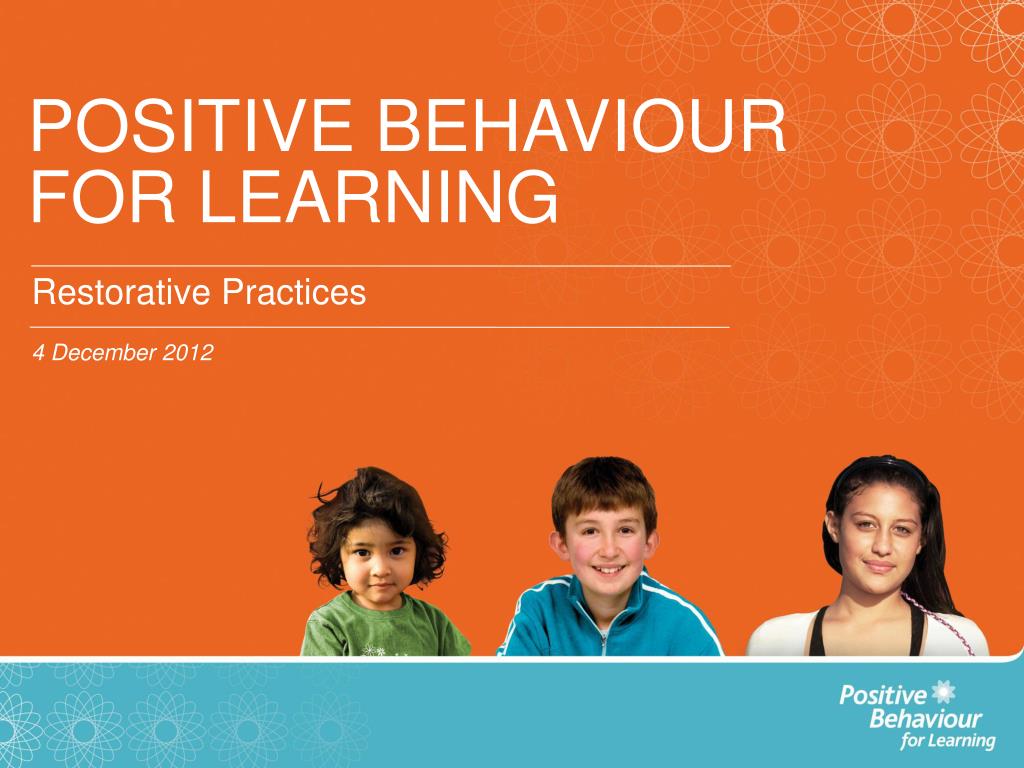 POSITIVE BEHAVIOUR FOR LEARNING

Restorative Practices

4 December 2012

Positive Behaviour for Learning